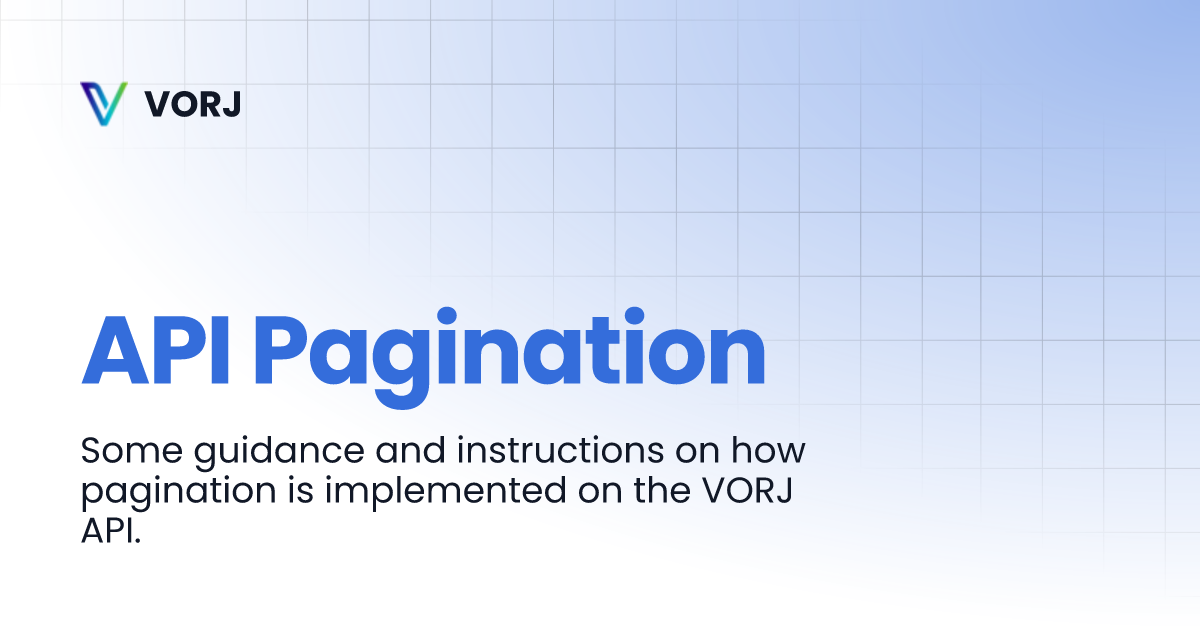 VORJ

API Pagination

Some guidance and instructions on how pagination is implemented on the VORJ API.